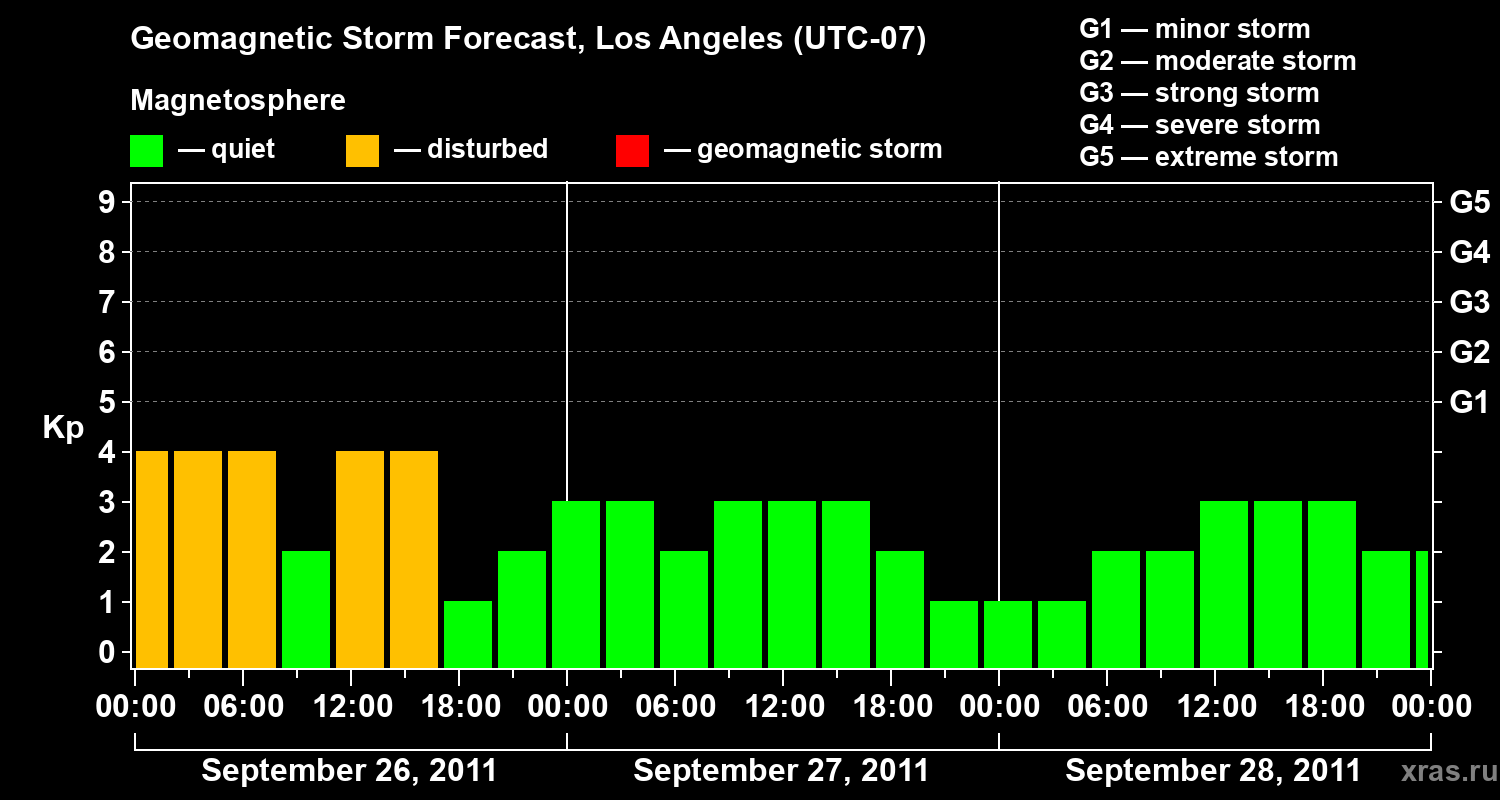 Geomagnetic Storm Forecast, Los Angeles (UTC-07)

Magnetosphere

— quiet — disturbed — geomagnetic storm

G1 — minor storm
G2 — moderate storm
G3 — strong storm
G4 — severe storm
G5 — extreme storm

Kp

9
8
7
6
5
4
3
2
1
0

G5
G4
G3
G2
G1

00:00 06:00 12:00 18:00 00:00 06:00 12:00 18:00 00:00 06:00 12:00 18:00 00:00

September 26, 2011
September 27, 2011
September 28, 2011

xras.ru